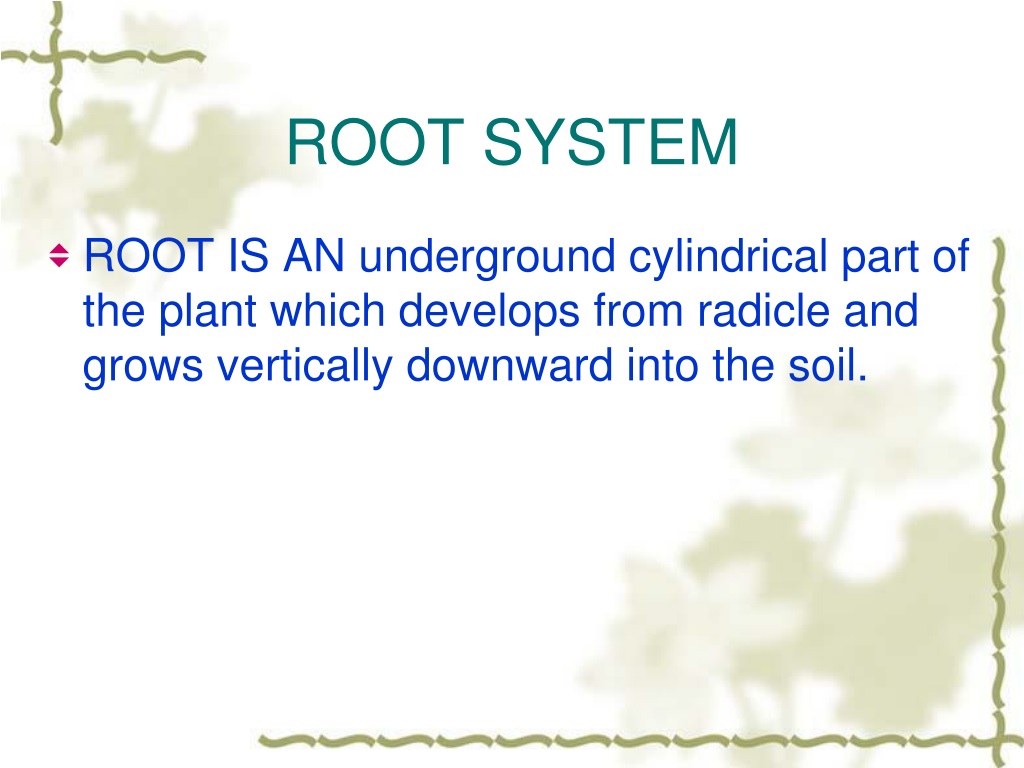 ROOT SYSTEM

ROOT IS AN underground cylindrical part of the plant which develops from radicle and grows vertically downward into the soil.